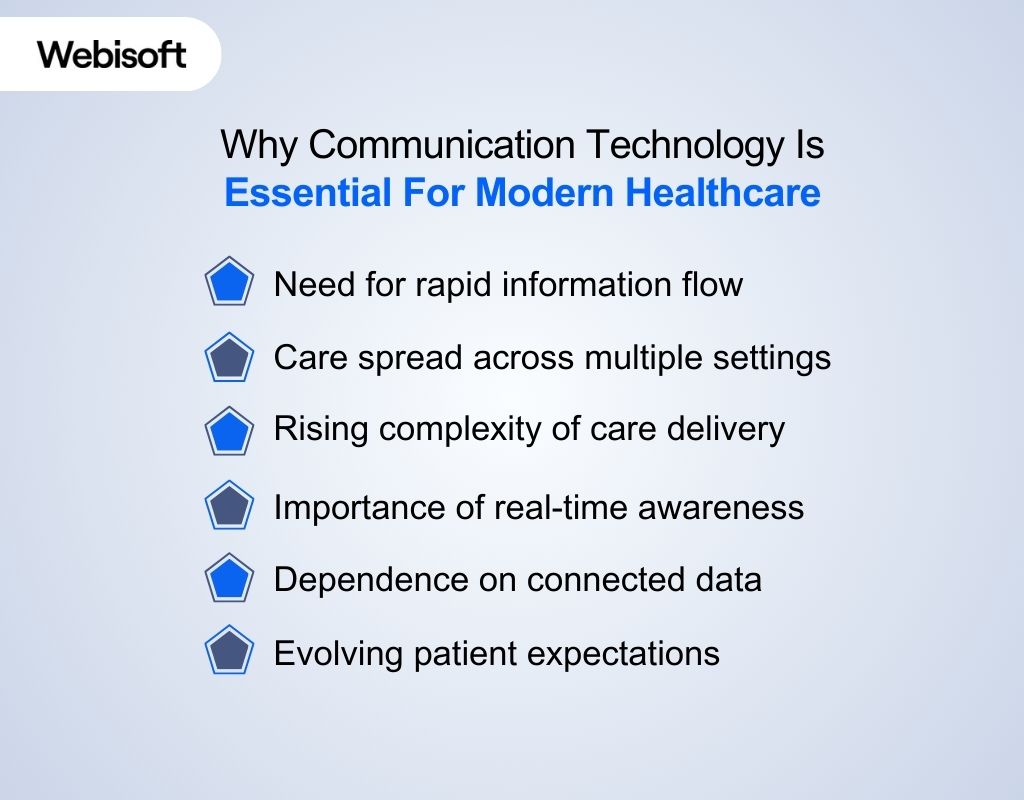 Webisoft

Why Communication Technology Is
Essential For Modern Healthcare

Need for rapid information flow

Care spread across multiple settings

Rising complexity of care delivery

Importance of real-time awareness

Dependence on connected data

Evolving patient expectations